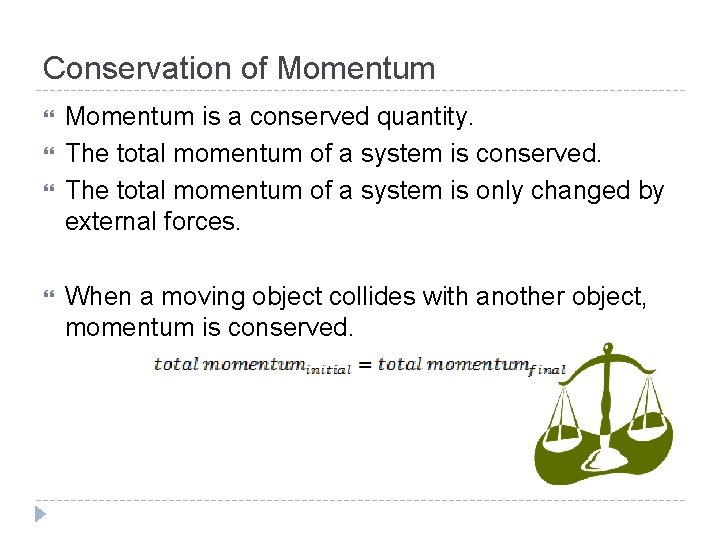 Conservation of Momentum

Momentum is a conserved quantity.

The total momentum of a system is conserved.

The total momentum of a system is only changed by external forces.

When a moving object collides with another object, momentum is conserved.

$total\ momentum_{initial} = total\ momentum_{final}$